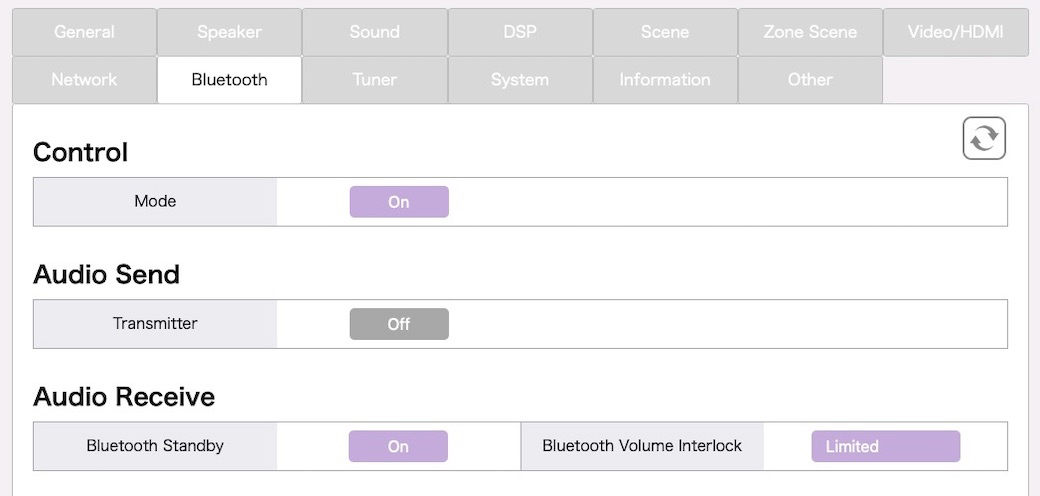 General Speaker Sound DSP Scene Zone Scene Video/HDMI
Network Bluetooth Tuner System Information Other

Control

| Mode | On |
|---|---|

Audio Send

| Transmitter | Off |
|---|---|

Audio Receive

| Bluetooth Standby | On | Bluetooth Volume Interlock | Limited |
|---|---|---|---|